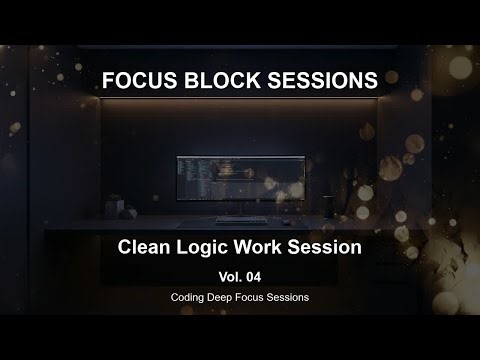 FOCUS BLOCK SESSIONS

Clean Logic Work Session

Vol. 04

Coding Deep Focus Sessions